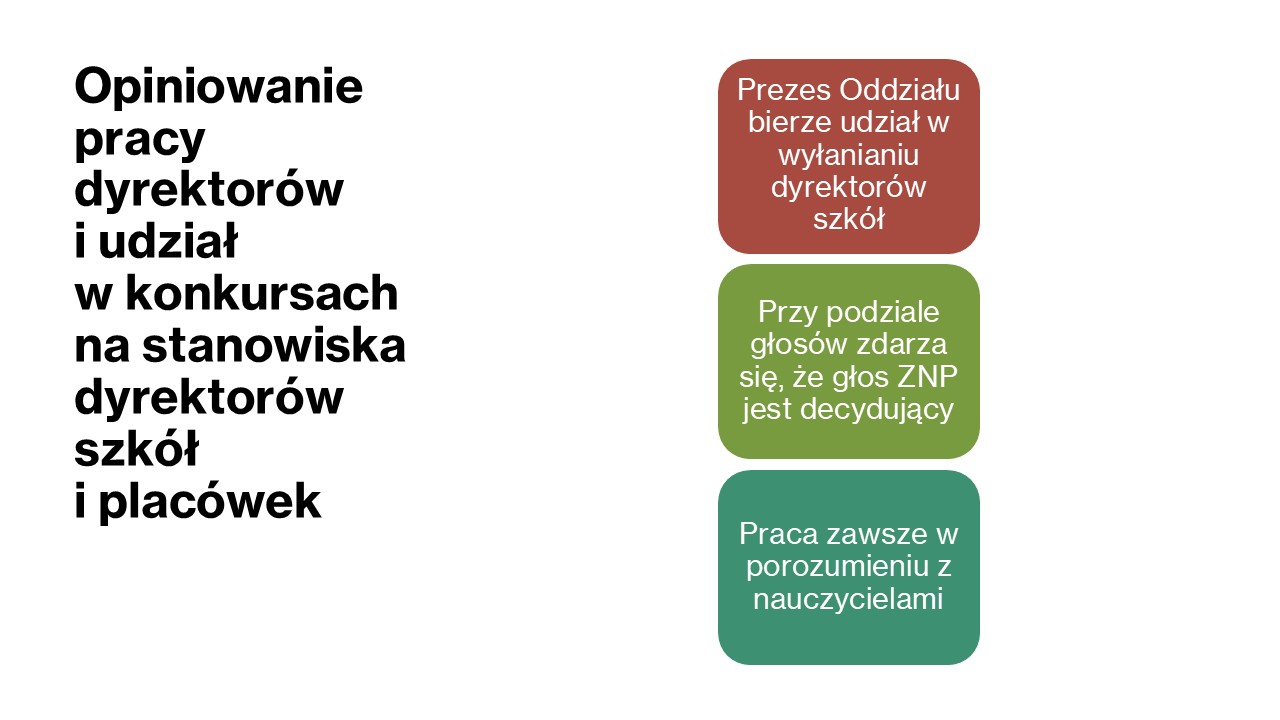 Opiniowanie pracy dyrektorów i udział w konkursach na stanowiska dyrektorów szkół i placówek

Prezes Oddziału bierze udział w wyłanianiu dyrektorów szkół

Przy podziale głosów zdarza się, że głos ZNP jest decydujący

Praca zawsze w porozumieniu z nauczycielami